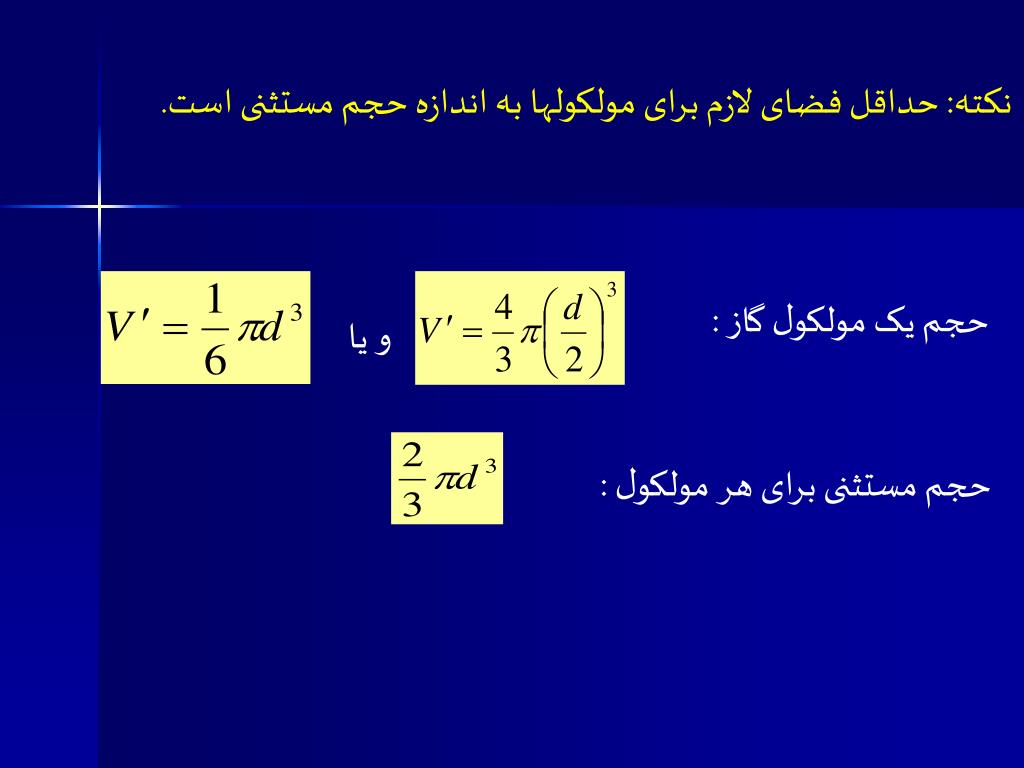 نکته: حداقل فضای لازم برای مولکولها به اندازه حجم مستثنی است.

حجم یک مولکول گاز : $V' = \frac{4}{3}\pi\left(\frac{d}{2}\right)^3$ و یا $V' = \frac{1}{6}\pi d^3$

حجم مستثنی برای هر مولکول : $\frac{2}{3}\pi d^3$